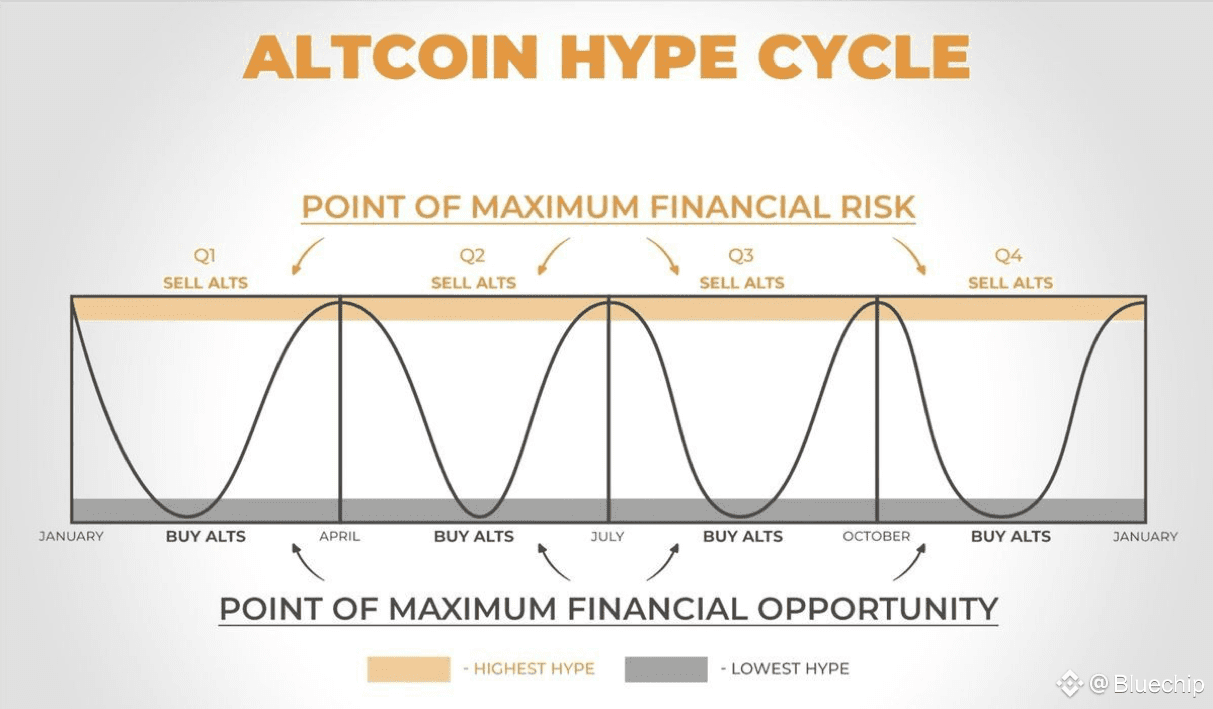 ALTCOIN HYPE CYCLE

POINT OF MAXIMUM FINANCIAL RISK

Q1
SELL ALTS

Q2
SELL ALTS

Q3
SELL ALTS

Q4
SELL ALTS

JANUARY BUY ALTS APRIL BUY ALTS JULY BUY ALTS OCTOBER BUY ALTS JANUARY

POINT OF MAXIMUM FINANCIAL OPPORTUNITY

- HIGHEST HYPE - LOWEST HYPE

@ Bluechip